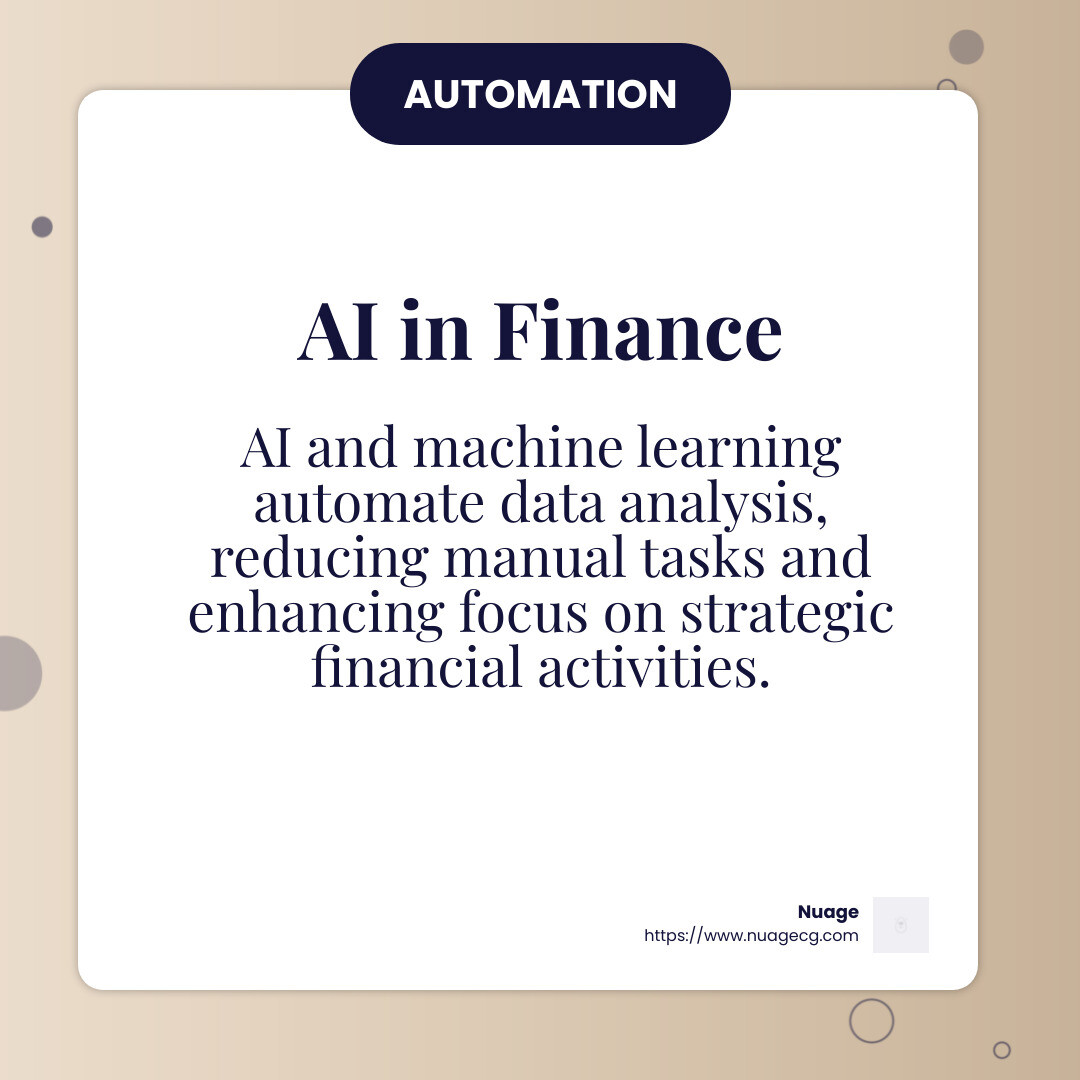 AUTOMATION

AI in Finance

AI and machine learning automate data analysis, reducing manual tasks and enhancing focus on strategic financial activities.

Nuage
https://www.nuagecg.com